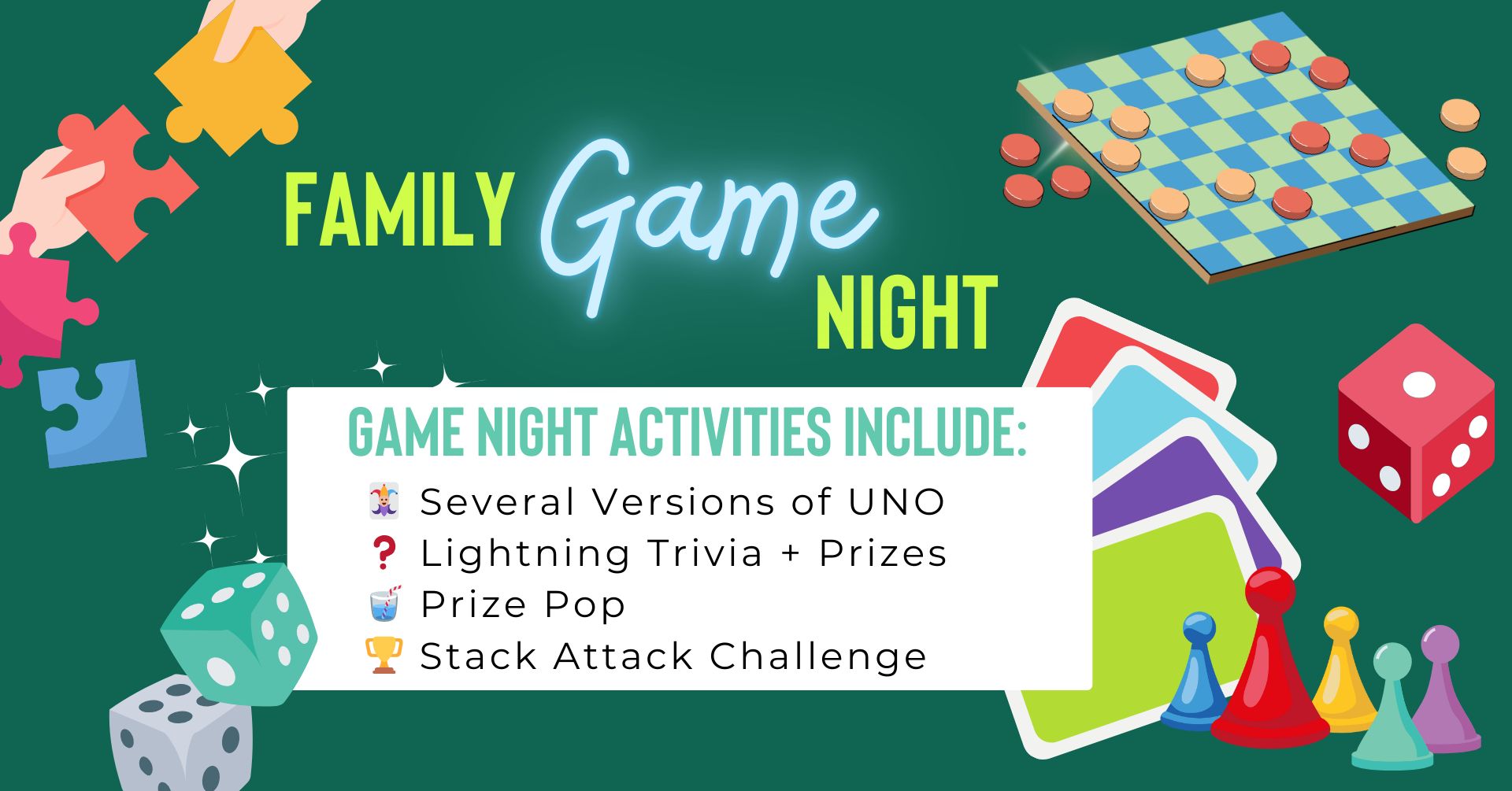 FAMILY Game NIGHT

GAME NIGHT ACTIVITIES INCLUDE:

🃏 Several Versions of UNO
❓ Lightning Trivia + Prizes
🥤 Prize Pop
🏆 Stack Attack Challenge